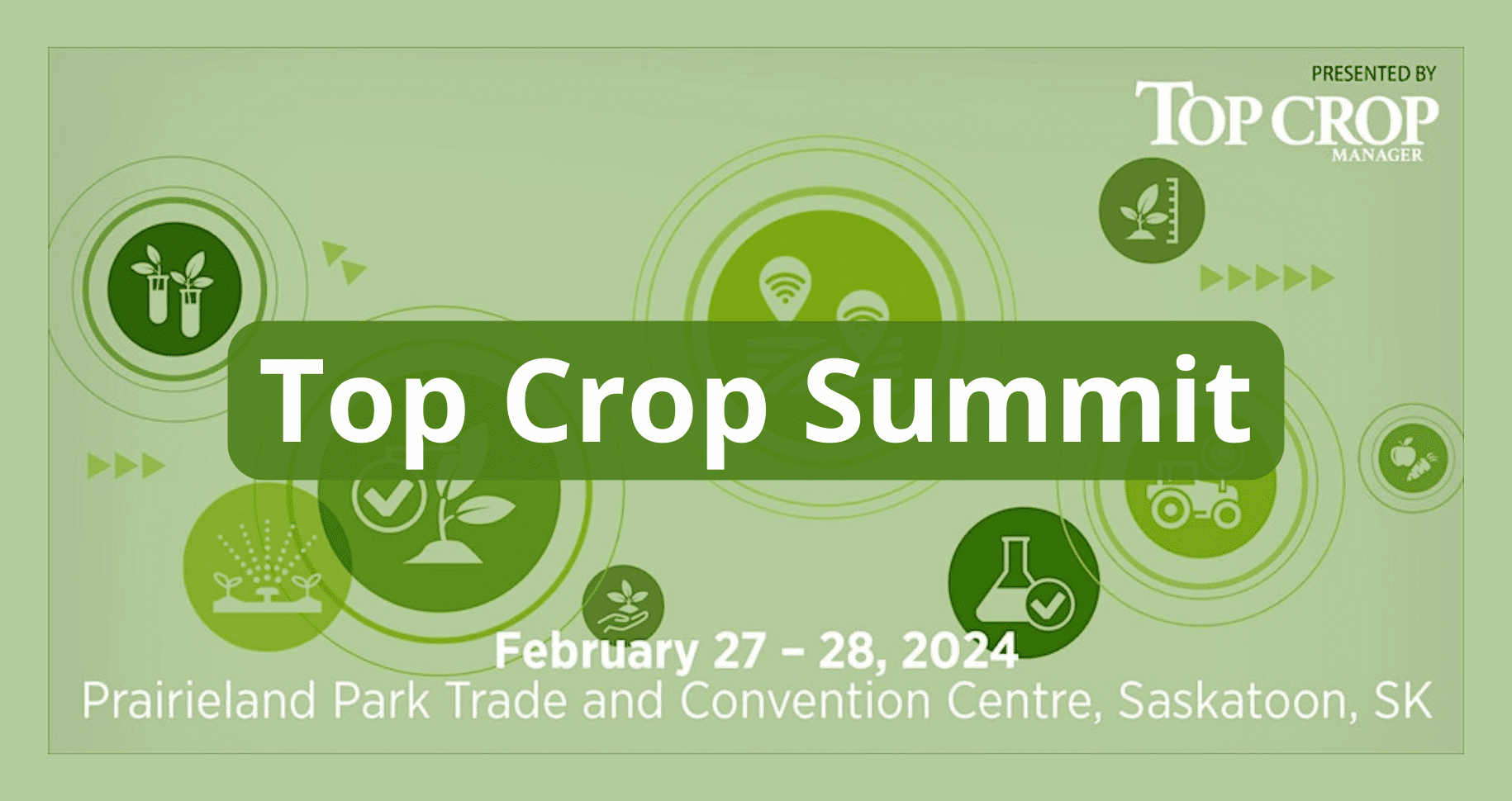 PRESENTED BY
TOP CROP
MANAGER

Top Crop Summit

February 27 – 28, 2024
Prairieland Park Trade and Convention Centre, Saskatoon, SK